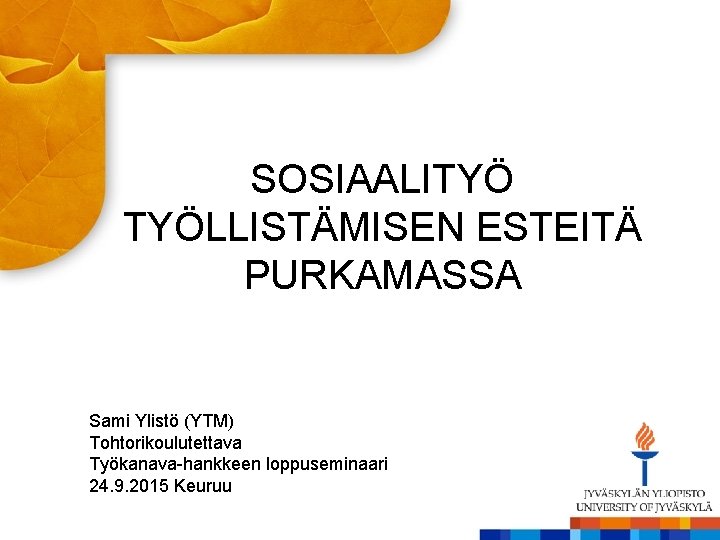 SOSIAALITYÖ TYÖLLISTÄMISEN ESTEITÄ PURKAMASSA

Sami Ylistö (YTM)
Tohtorikoulutettava
Työkanava-hankkeen loppuseminaari
24.9.2015 Keuruu

JYVÄSKYLÄN YLIOPISTO
UNIVERSITY OF JYVÄSKYLÄ